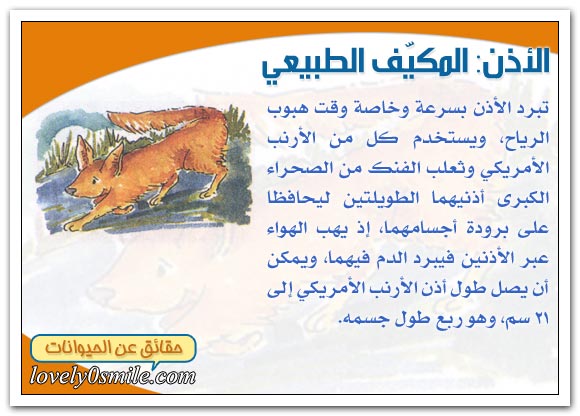 الأذن: المكيّف الطبيعي

تبرد الأذن بسرعة وخاصة وقت هبوب الرياح، ويستخدم كل من الأرنب الأمريكي وثعلب الفنك من الصحراء الكبرى أذنيهما الطويلتين ليحافظا على برودة أجسامهما، إذ يهب الهواء عبر الأذنين فيبرد الدم فيهما، ويمكن أن يصل طول أذن الأرنب الأمريكي إلى ٢١ سم، وهو ربع طول جسمه.

حقائق عن الحيوانات
lovely0smile.com